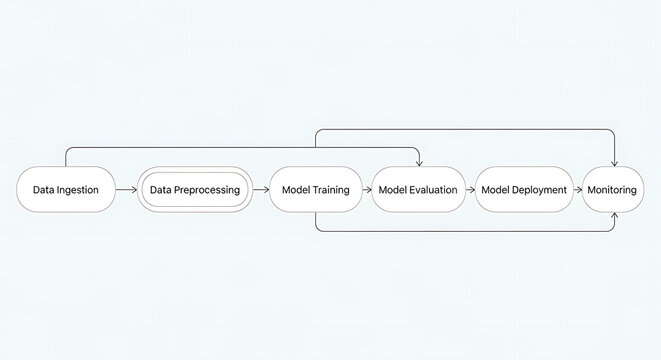 Data Ingestion
Data Preprocessing
Model Training
Model Evaluation
Model Deployment
Monitoring